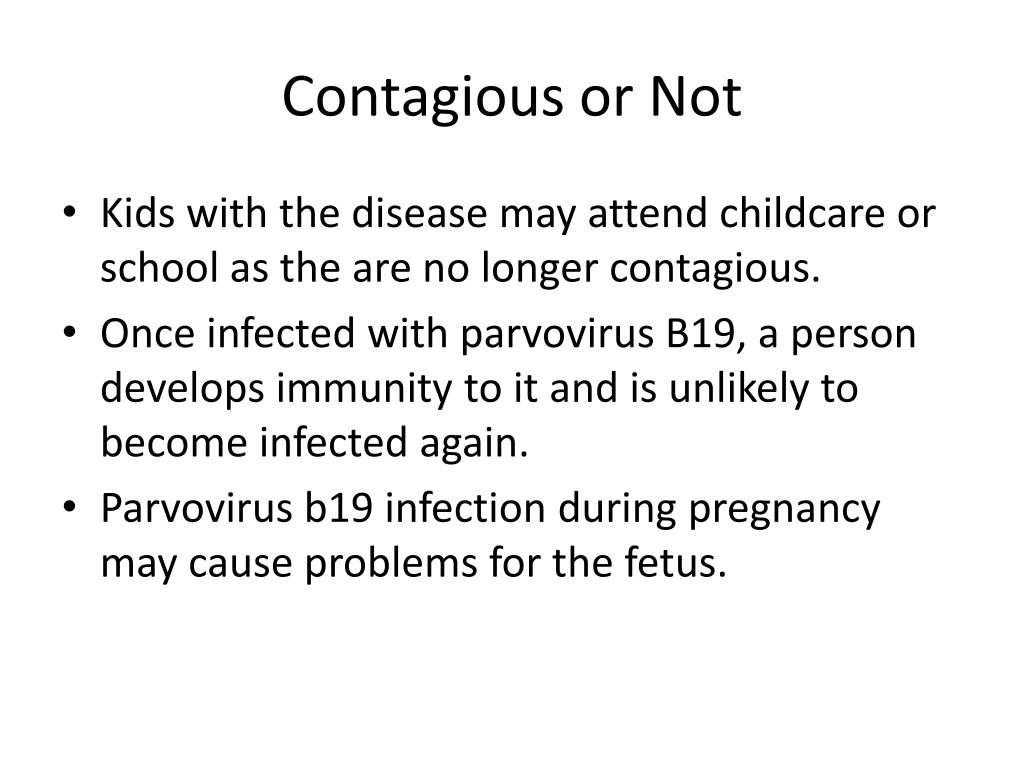 Contagious or Not

• Kids with the disease may attend childcare or school as the are no longer contagious.
• Once infected with parvovirus B19, a person develops immunity to it and is unlikely to become infected again.
• Parvovirus b19 infection during pregnancy may cause problems for the fetus.